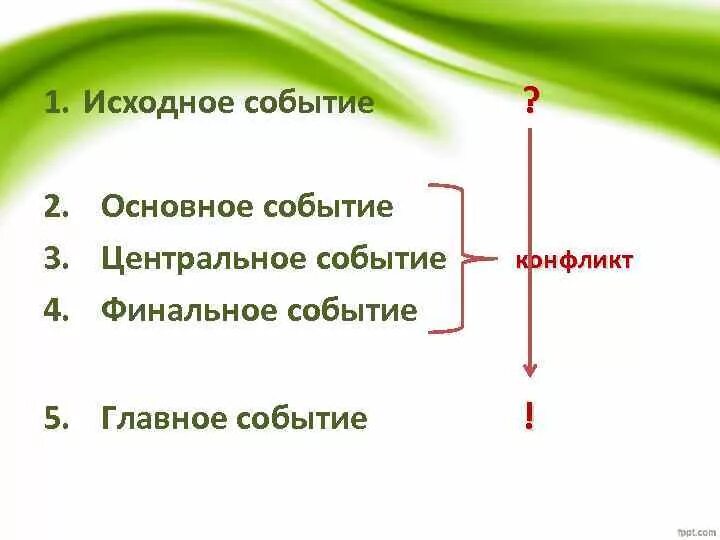 1. Исходное событие ?

2. Основное событие
3. Центральное событие конфликт
4. Финальное событие

5. Главное событие !

fppt.com